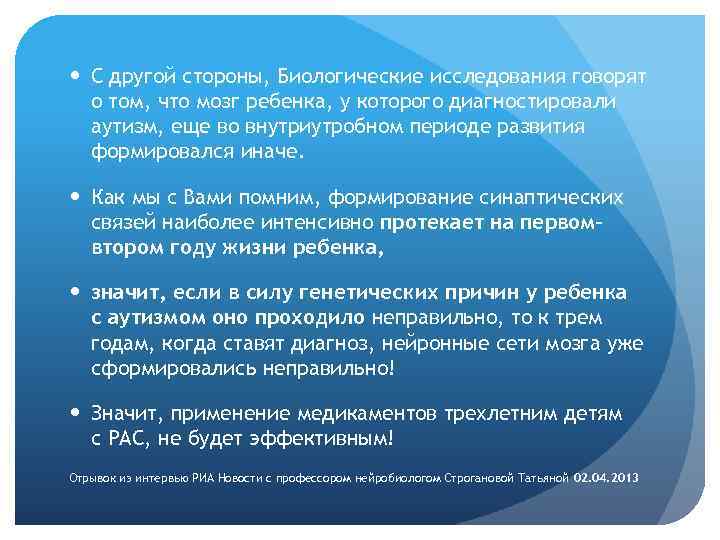 • С другой стороны, Биологические исследования говорят о том, что мозг ребенка, у которого диагностировали аутизм, еще во внутриутробном периоде развития формировался иначе.

• Как мы с Вами помним, формирование синаптических связей наиболее интенсивно протекает на первом-втором году жизни ребенка,

• значит, если в силу генетических причин у ребенка с аутизмом оно проходило неправильно, то к трем годам, когда ставят диагноз, нейронные сети мозга уже сформировались неправильно!

• Значит, применение медикаментов трехлетним детям с РАС, не будет эффективным!

Отрывок из интервью РИА Новости с профессором нейробиологом Строгановой Татьяной 02.04.2013